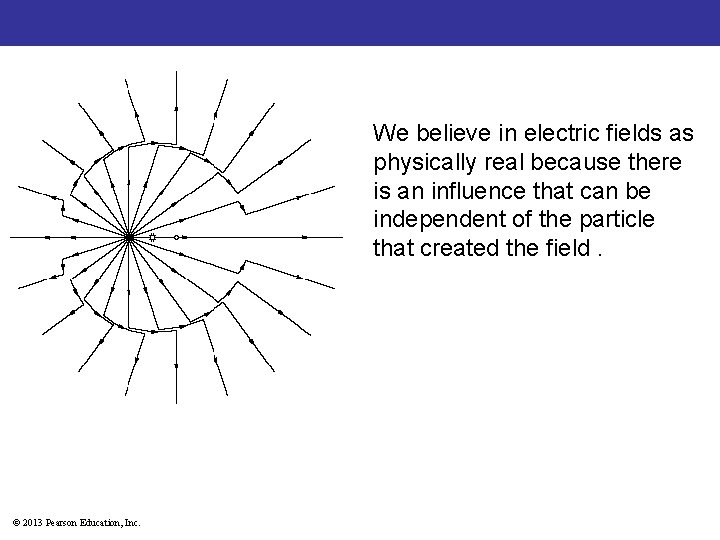 We believe in electric fields as physically real because there is an influence that can be independent of the particle that created the field .

© 2013 Pearson Education, Inc.